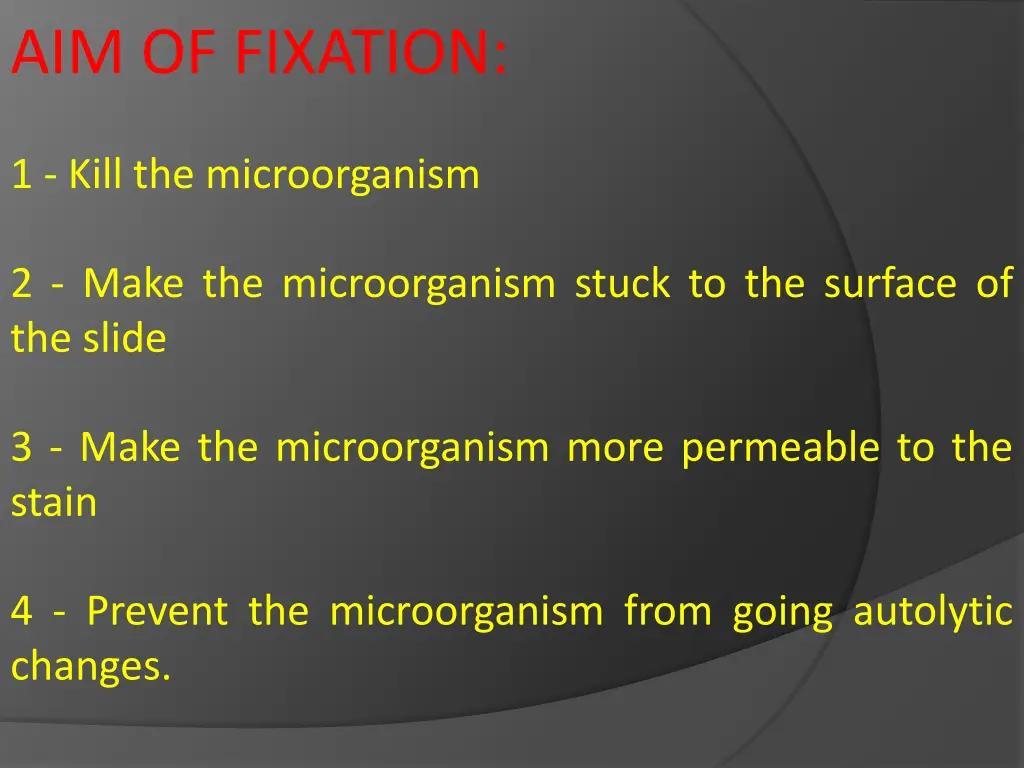 AIM OF FIXATION:

1 - Kill the microorganism

2 - Make the microorganism stuck to the surface of the slide

3 - Make the microorganism more permeable to the stain

4 - Prevent the microorganism from going autolytic changes.